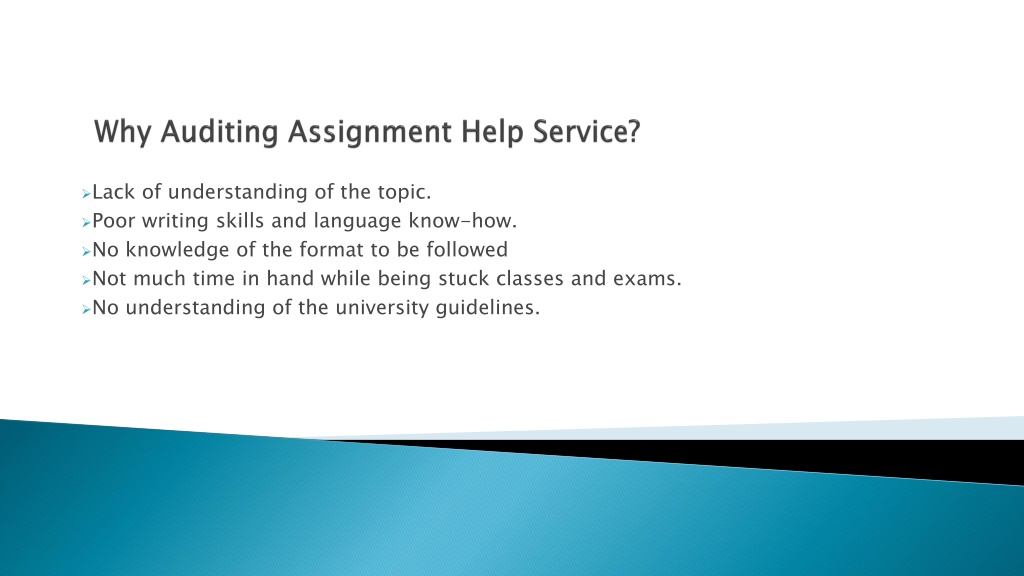 Why Auditing Assignment Help Service?

➢Lack of understanding of the topic.
➢Poor writing skills and language know-how.
➢No knowledge of the format to be followed
➢Not much time in hand while being stuck classes and exams.
➢No understanding of the university guidelines.